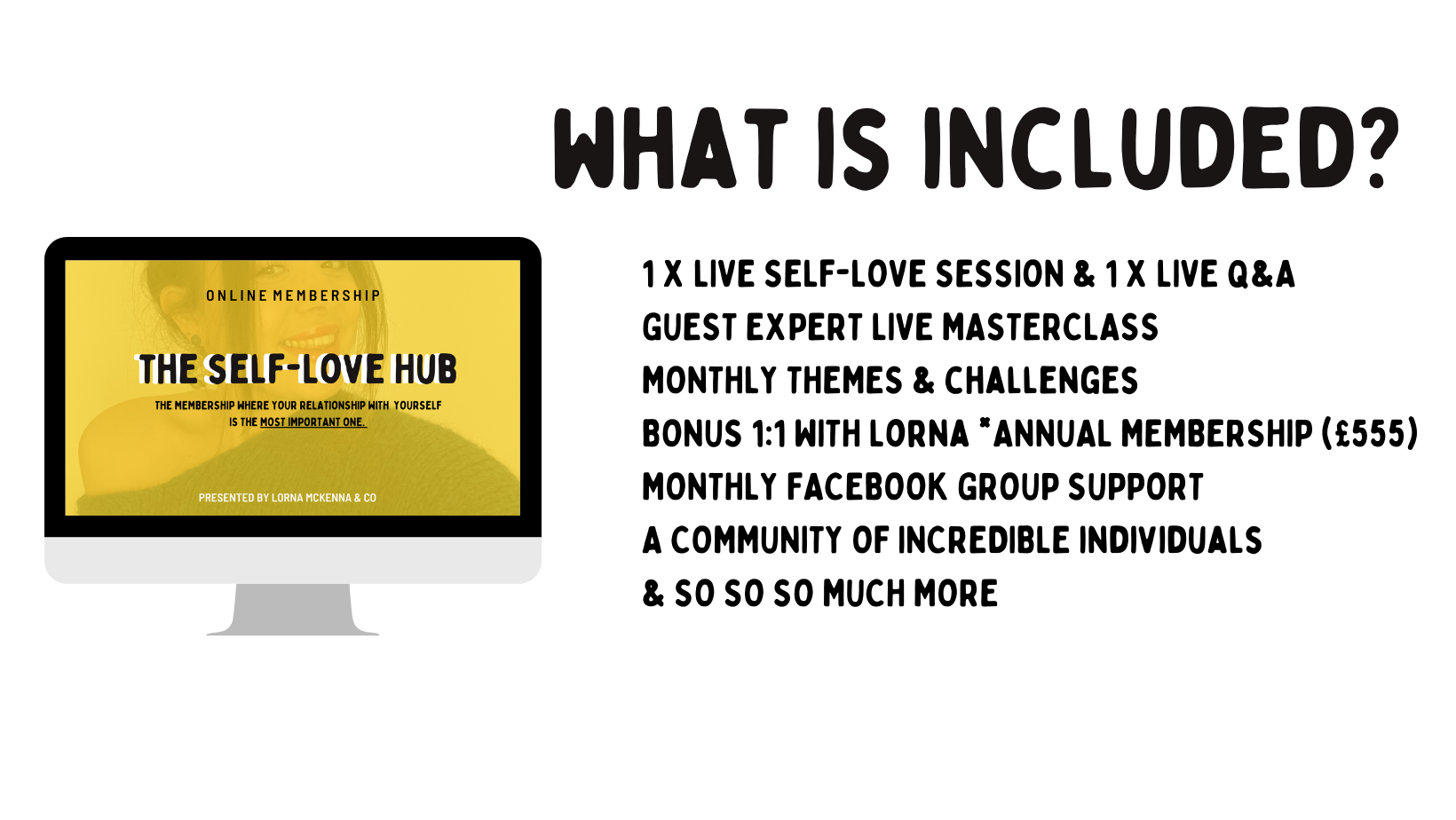 WHAT IS INCLUDED?

ONLINE MEMBERSHIP

THE SELF-LOVE HUB

THE MEMBERSHIP WHERE YOUR RELATIONSHIP WITH YOURSELF IS THE MOST IMPORTANT ONE.

PRESENTED BY LORNA MCKENNA & CO

1 X LIVE SELF-LOVE SESSION & 1 X LIVE Q&A
GUEST EXPERT LIVE MASTERCLASS
MONTHLY THEMES & CHALLENGES
BONUS 1:1 WITH LORNA *ANNUAL MEMBERSHIP (£555)
MONTHLY FACEBOOK GROUP SUPPORT
A COMMUNITY OF INCREDIBLE INDIVIDUALS
& SO SO SO MUCH MORE